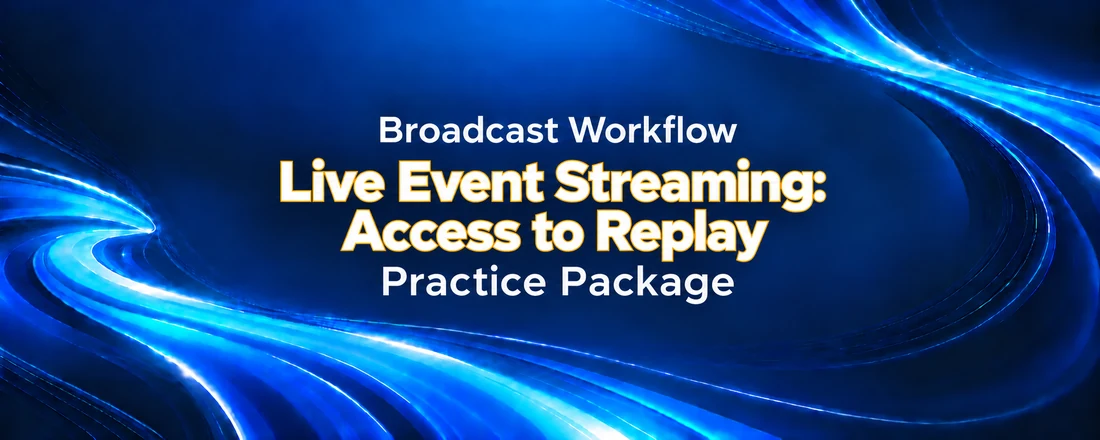 Broadcast Workflow
Live Event Streaming:
Access to Replay
Practice Package